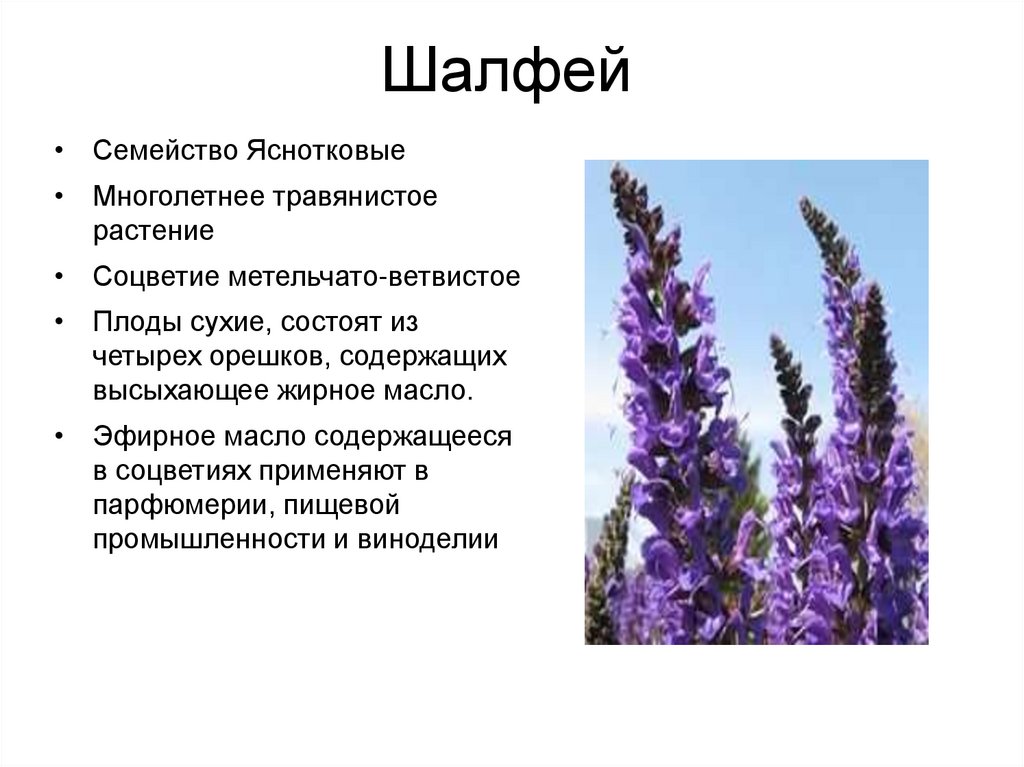 Шалфей

• Семейство Яснотковые
• Многолетнее травянистое растение
• Соцветие метельчато-ветвистое
• Плоды сухие, состоят из четырех орешков, содержащих высыхающее жирное масло.
• Эфирное масло содержащееся в соцветиях применяют в парфюмерии, пищевой промышленности и виноделии